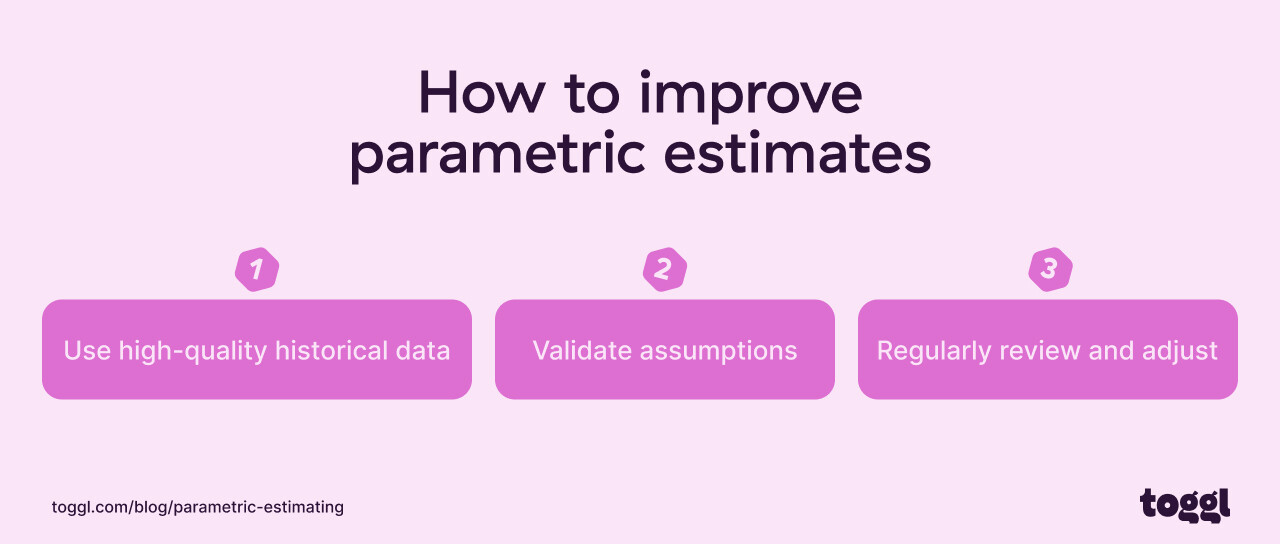 How to improve parametric estimates

1
Use high-quality historical data

2
Validate assumptions

3
Regularly review and adjust

toggl.com/blog/parametric-estimating

toggl